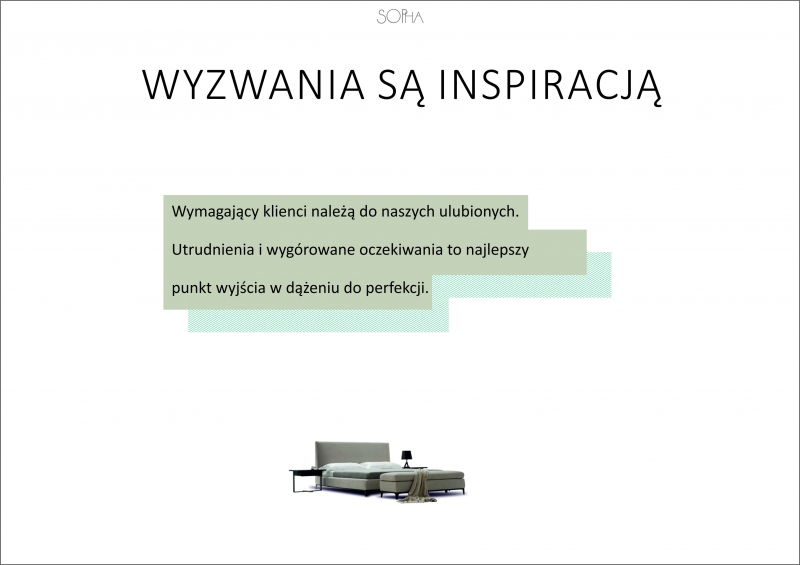 SOPHA

WYZWANIA SĄ INSPIRACJĄ

Wymagający klienci należą do naszych ulubionych. Utrudnienia i wygórowane oczekiwania to najlepszy punkt wyjścia w dążeniu do perfekcji.